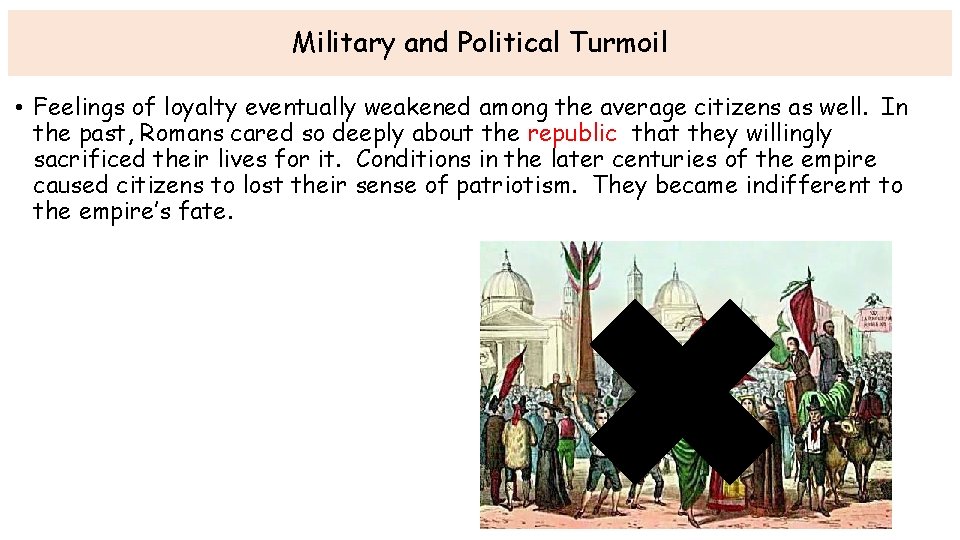 Military and Political Turmoil

• Feelings of loyalty eventually weakened among the average citizens as well. In the past, Romans cared so deeply about the republic that they willingly sacrificed their lives for it. Conditions in the later centuries of the empire caused citizens to lost their sense of patriotism. They became indifferent to the empire's fate.